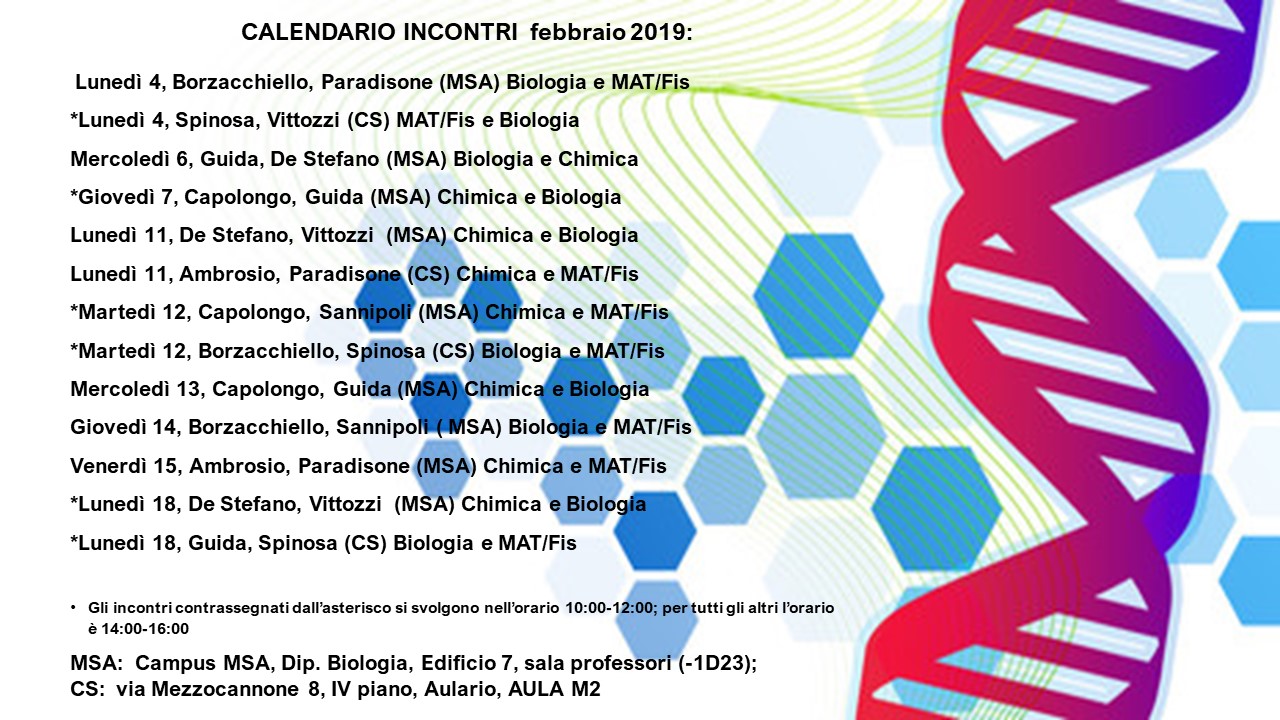 CALENDARIO INCONTRI febbraio 2019:

Lunedì 4, Borzacchiello, Paradisone (MSA) Biologia e MAT/Fis

*Lunedì 4, Spinosa, Vittozzi (CS) MAT/Fis e Biologia

Mercoledì 6, Guida, De Stefano (MSA) Biologia e Chimica

*Giovedì 7, Capolongo, Guida (MSA) Chimica e Biologia

Lunedì 11, De Stefano, Vittozzi (MSA) Chimica e Biologia

Lunedì 11, Ambrosio, Paradisone (CS) Chimica e MAT/Fis

*Martedì 12, Capolongo, Sannipoli (MSA) Chimica e MAT/Fis

*Martedì 12, Borzacchiello, Spinosa (CS) Biologia e MAT/Fis

Mercoledì 13, Capolongo, Guida (MSA) Chimica e Biologia

Giovedì 14, Borzacchiello, Sannipoli ( MSA) Biologia e MAT/Fis

Venerdì 15, Ambrosio, Paradisone (MSA) Chimica e MAT/Fis

*Lunedì 18, De Stefano, Vittozzi (MSA) Chimica e Biologia

*Lunedì 18, Guida, Spinosa (CS) Biologia e MAT/Fis

• Gli incontri contrassegnati dall'asterisco si svolgono nell'orario 10:00-12:00; per tutti gli altri l'orario è 14:00-16:00

MSA: Campus MSA, Dip. Biologia, Edificio 7, sala professori (-1D23);
CS: via Mezzocannone 8, IV piano, Aulario, AULA M2